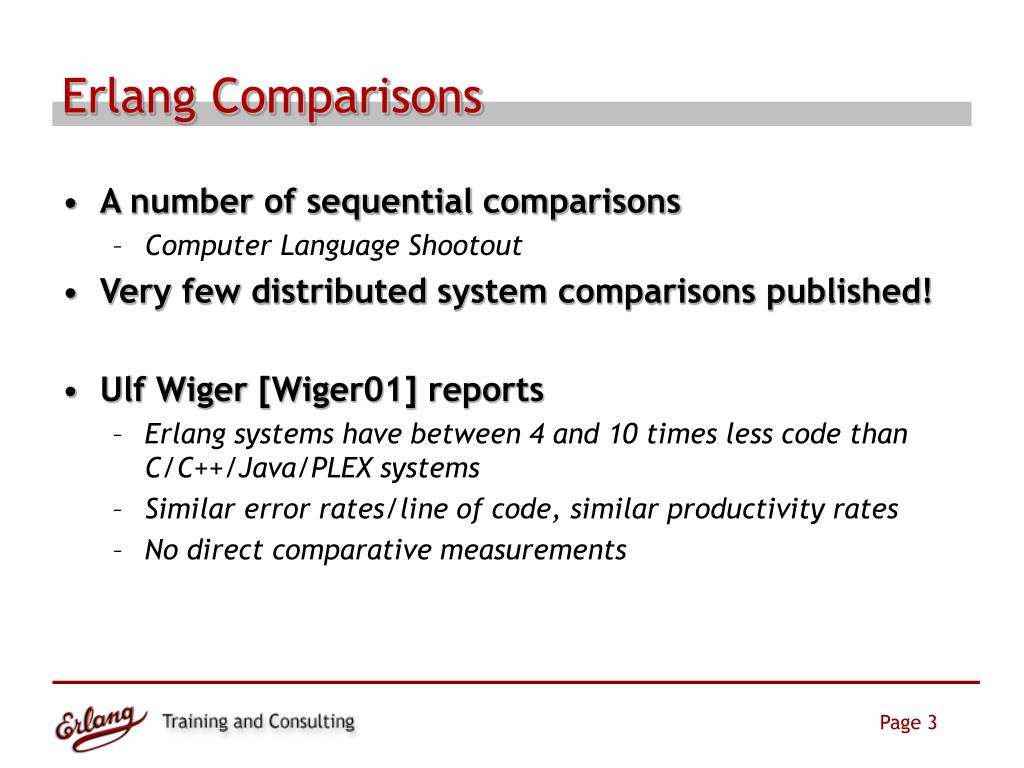 Erlang Comparisons

• A number of sequential comparisons
– Computer Language Shootout
• Very few distributed system comparisons published!

• Ulf Wiger [Wiger01] reports
– Erlang systems have between 4 and 10 times less code than C/C++/Java/PLEX systems
– Similar error rates/line of code, similar productivity rates
– No direct comparative measurements

Erlang Training and Consulting

Page 3